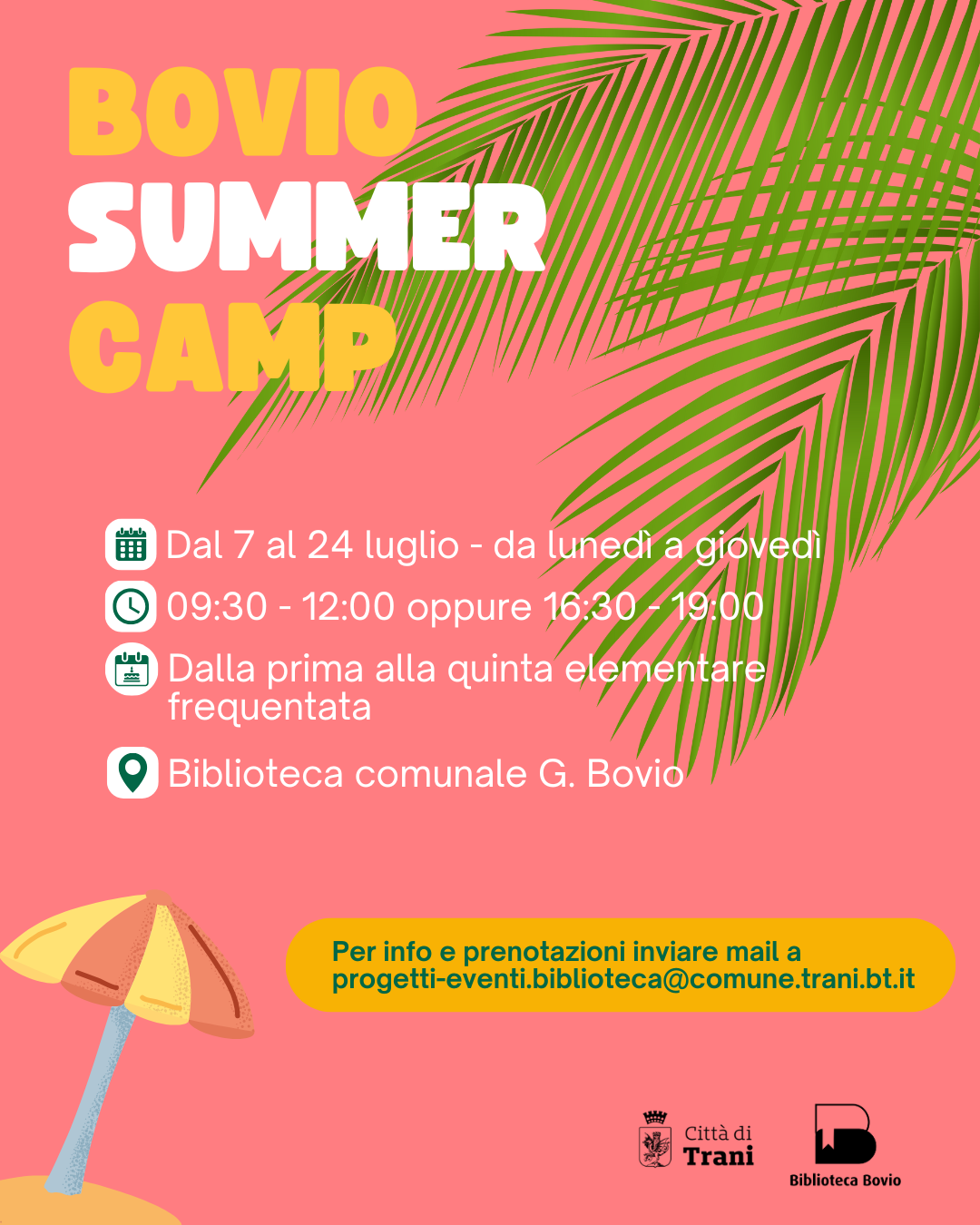 BOVIO SUMMER CAMP

Dal 7 al 24 luglio - da lunedì a giovedì

09:30 - 12:00 oppure 16:30 - 19:00

Dalla prima alla quinta elementare frequentata

Biblioteca comunale G. Bovio

Per info e prenotazioni inviare mail a progetti-eventi.biblioteca@comune.trani.bt.it

Città di Trani

Biblioteca Bovio